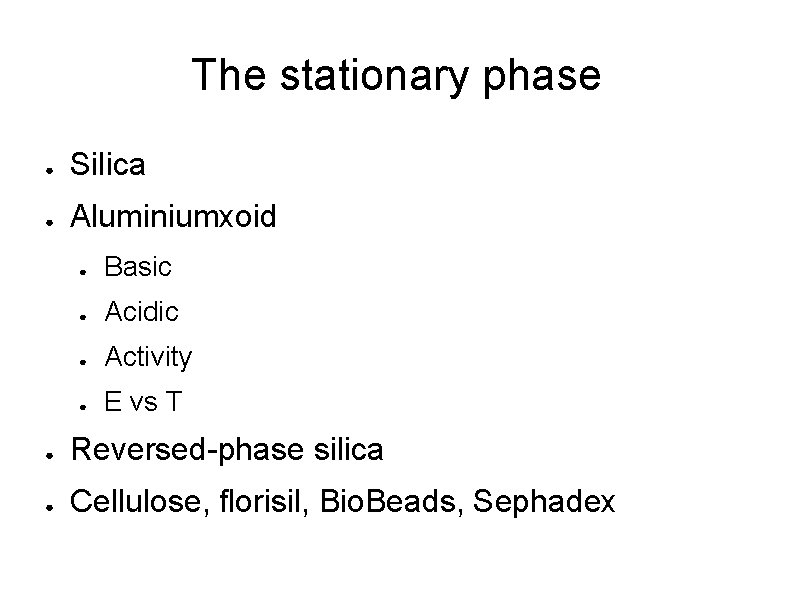 The stationary phase

- Silica
- Aluminiumxoid
  - Basic
  - Acidic
  - Activity
  - E vs T
- Reversed-phase silica
- Cellulose, florisil, BioBeads, Sephadex